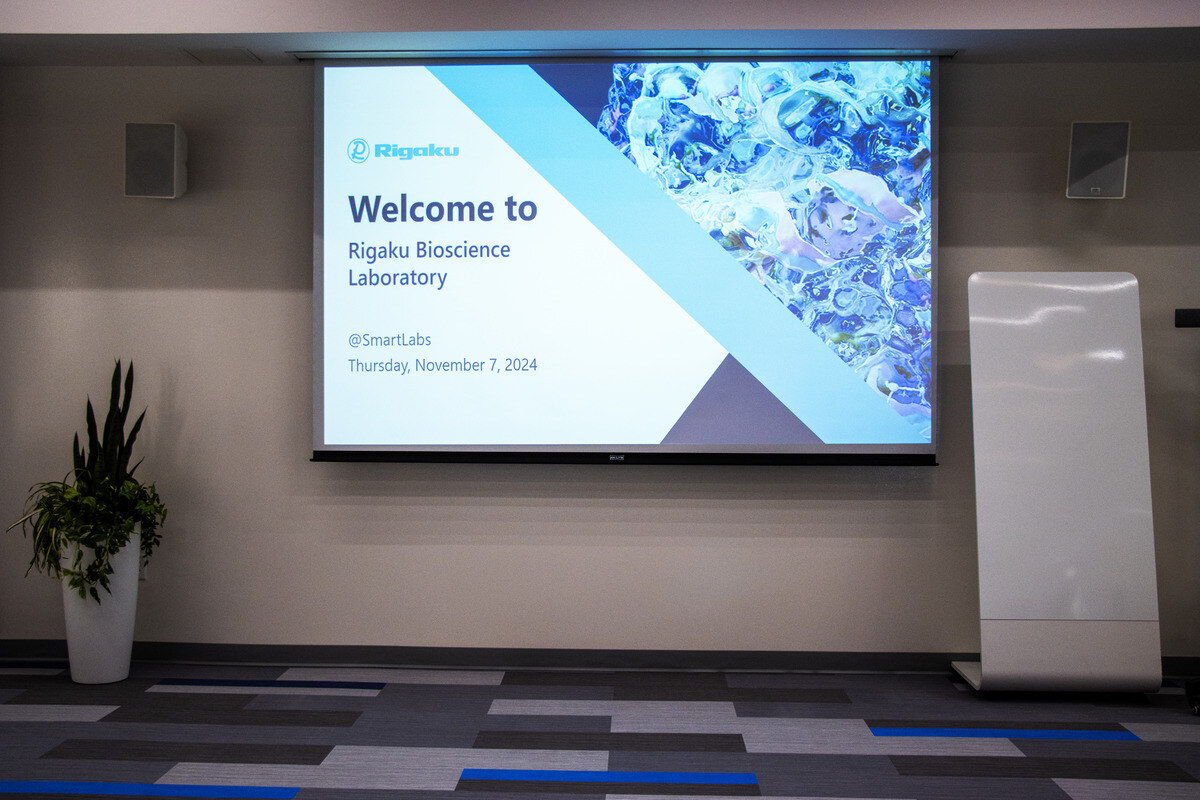 Rigaku

Welcome to

Rigaku Bioscience Laboratory

@SmartLabs
Thursday, November 7, 2024